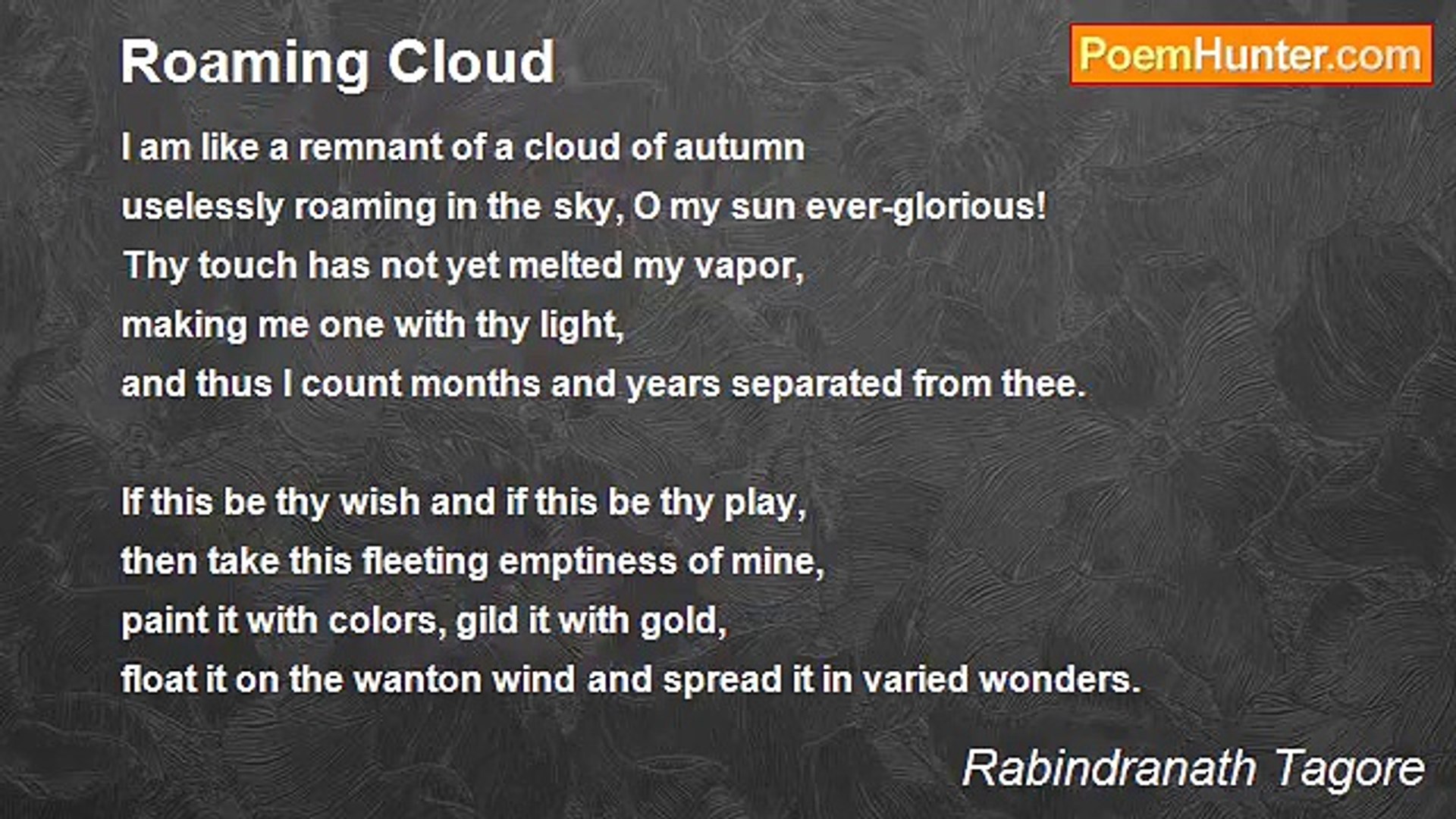 Roaming Cloud

PoemHunter.com

I am like a remnant of a cloud of autumn
uselessly roaming in the sky, O my sun ever-glorious!
Thy touch has not yet melted my vapor,
making me one with thy light,
and thus I count months and years separated from thee.

If this be thy wish and if this be thy play,
then take this fleeting emptiness of mine,
paint it with colors, gild it with gold,
float it on the wanton wind and spread it in varied wonders.

Rabindranath Tagore